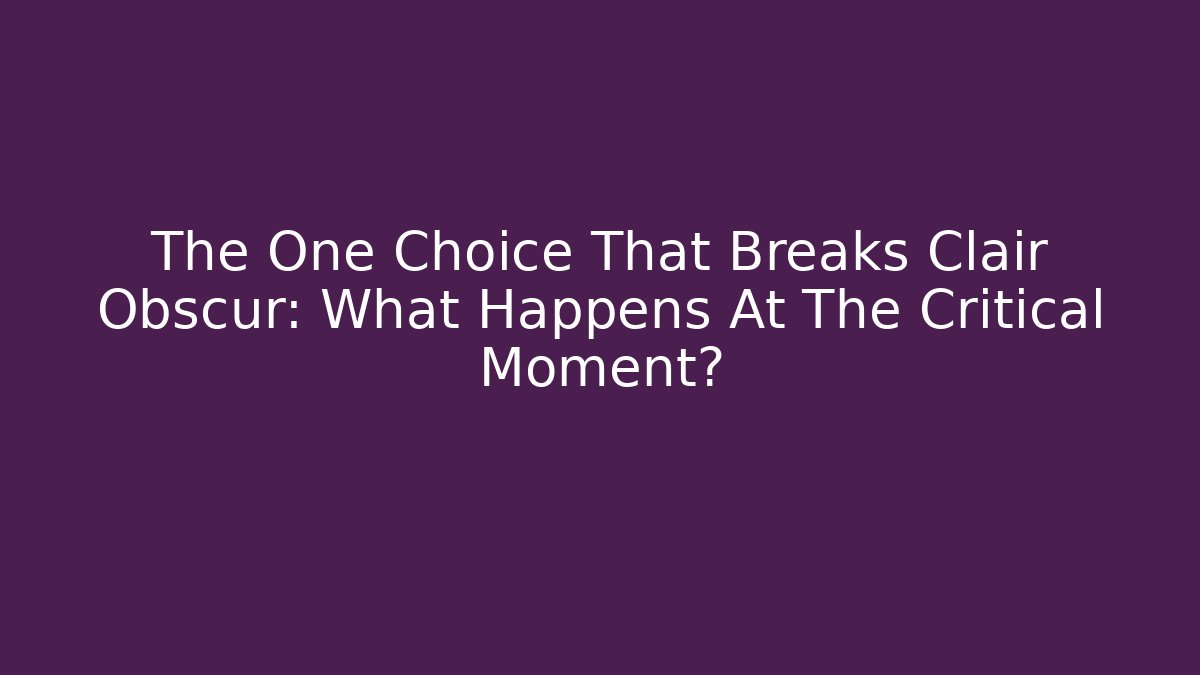 The One Choice That Breaks Clair Obscur: What Happens At The Critical Moment?